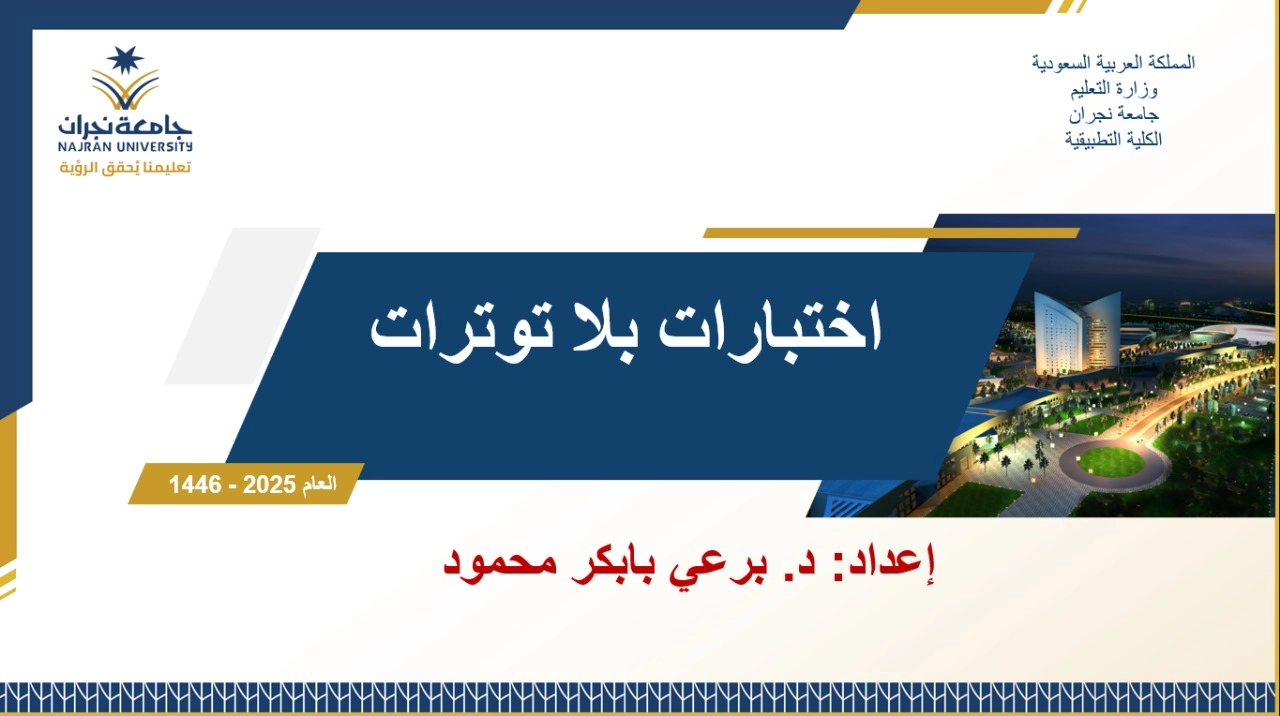 المملكة العربية السعودية
وزارة التعليم
جامعة نجران
الكلية التطبيقية

جامعة نجران
NAJRAN UNIVERSITY
تعليمنا يُحقق الرؤية

اختبارات بلا توترات

العام 2025 - 1446

إعداد: د. برعي بابكر محمود